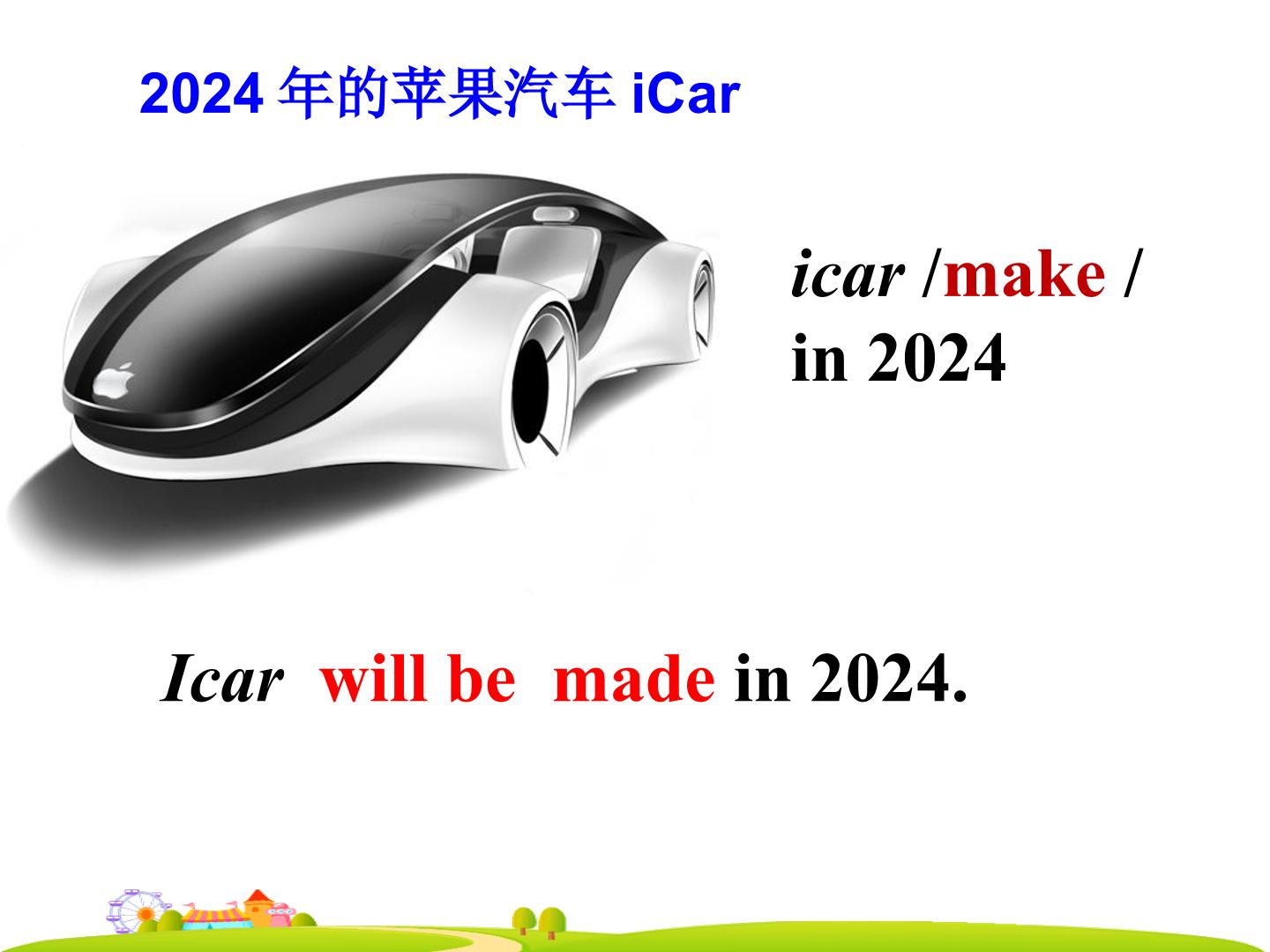 2024年的苹果汽车iCar

icar /make /
in 2024

Icar will be made in 2024.